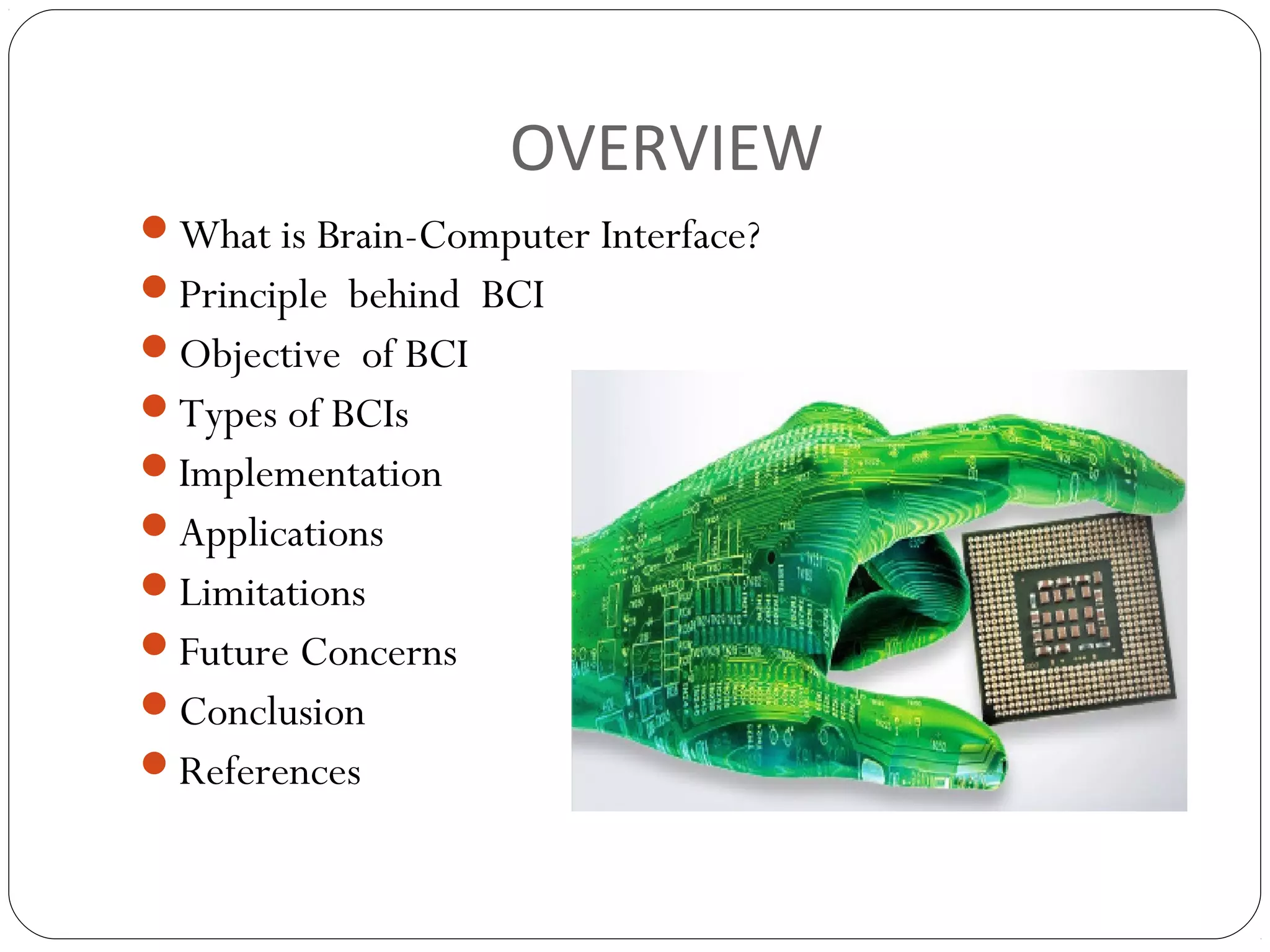 OVERVIEW

- What is Brain-Computer Interface?
- Principle behind BCI
- Objective of BCI
- Types of BCIs
- Implementation
- Applications
- Limitations
- Future Concerns
- Conclusion
- References